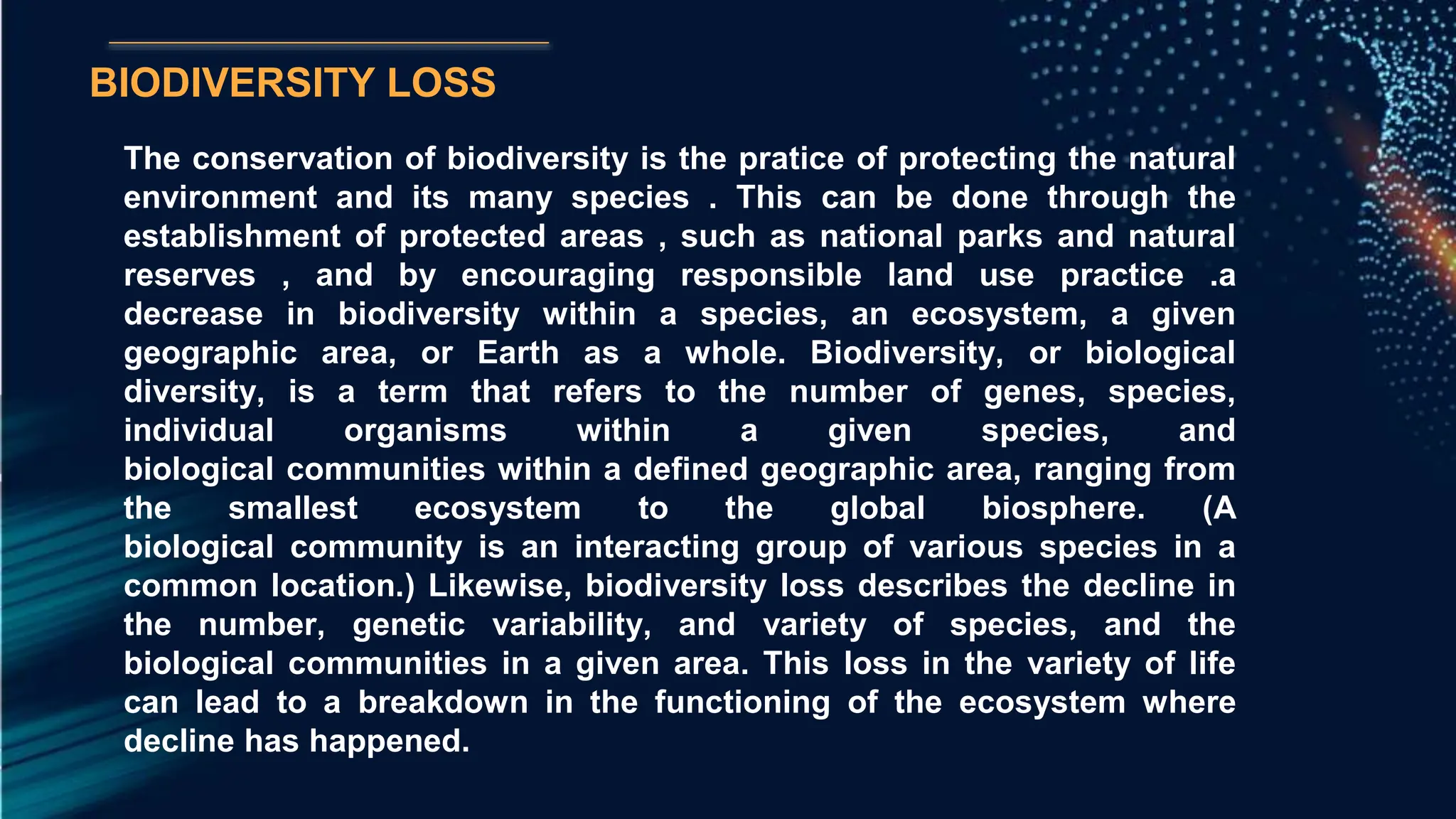 BIODIVERSITY LOSS

The conservation of biodiversity is the pratice of protecting the natural environment and its many species . This can be done through the establishment of protected areas , such as national parks and natural reserves , and by encouraging responsible land use practice .a decrease in biodiversity within a species, an ecosystem, a given geographic area, or Earth as a whole. Biodiversity, or biological diversity, is a term that refers to the number of genes, species, individual organisms within a given species, and biological communities within a defined geographic area, ranging from the smallest ecosystem to the global biosphere. (A biological community is an interacting group of various species in a common location.) Likewise, biodiversity loss describes the decline in the number, genetic variability, and variety of species, and the biological communities in a given area. This loss in the variety of life can lead to a breakdown in the functioning of the ecosystem where decline has happened.